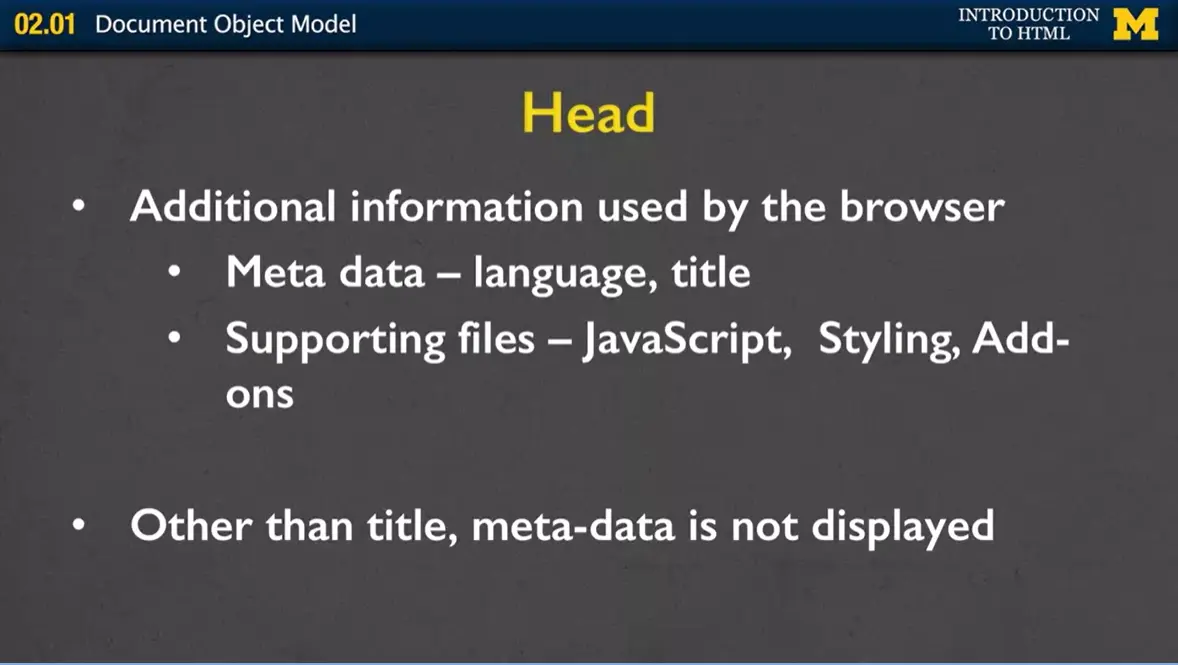 02.01 Document Object Model

INTRODUCTION TO HTML

M

Head

• Additional information used by the browser
  • Meta data – language, title
  • Supporting files – JavaScript, Styling, Add-ons

• Other than title, meta-data is not displayed